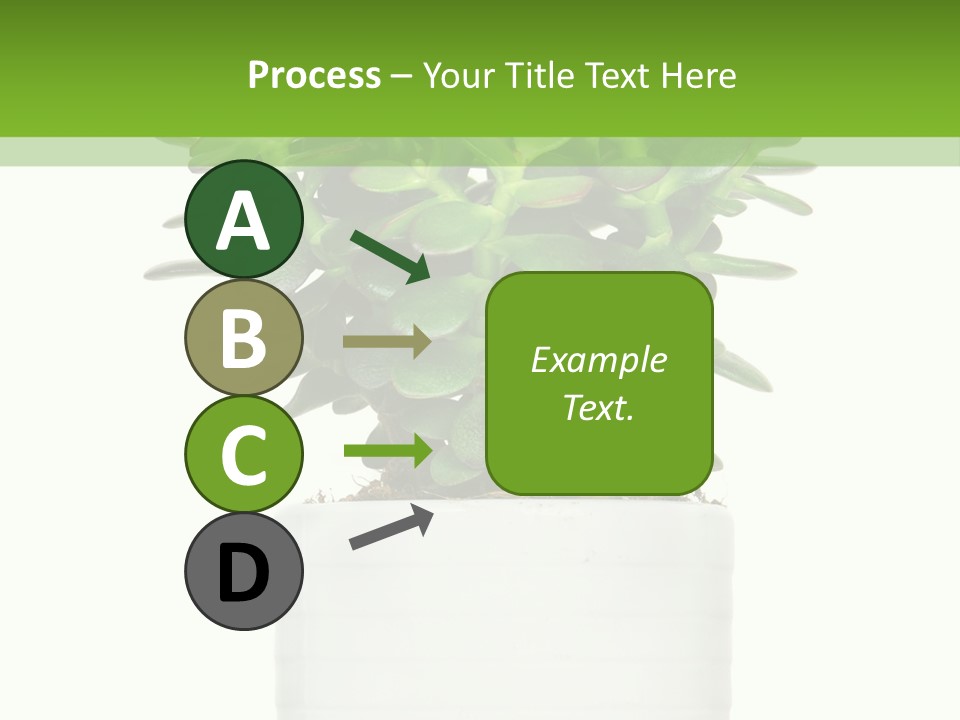 Process – Your Title Text Here

A
B
C
D

Example Text.